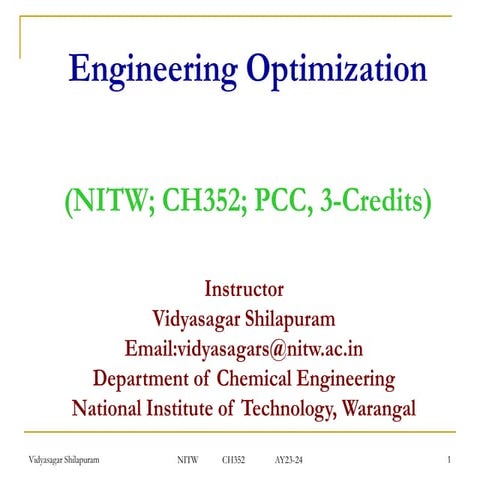 Engineering Optimization

(NITW; CH352; PCC, 3-Credits)

Instructor
Vidyasagar Shilapuram
Email:vidyasagars@nitw.ac.in
Department of Chemical Engineering
National Institute of Technology, Warangal

Vidyasagar Shilapuram NITW CH352 AY23-24 1